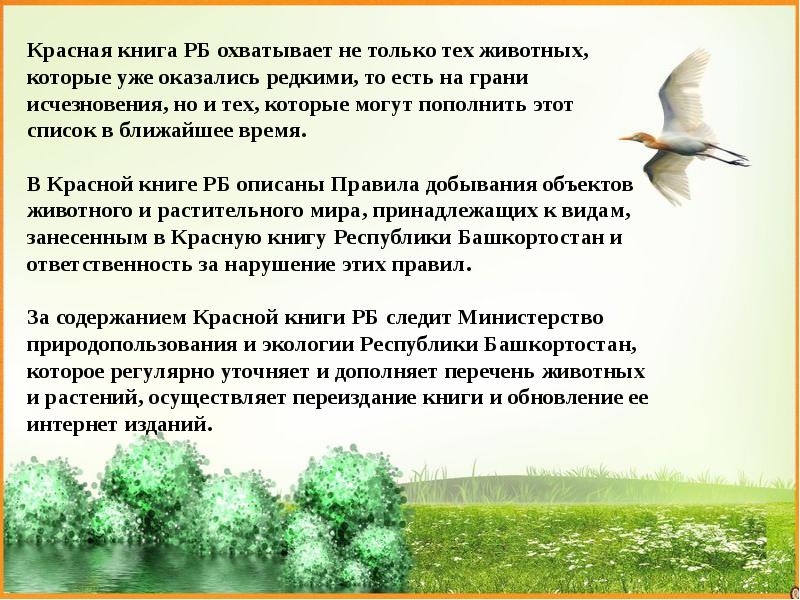 Красная книга РБ охватывает не только тех животных, которые уже оказались редкими, то есть на грани исчезновения, но и тех, которые могут пополнить этот список в ближайшее время.

В Красной книге РБ описаны Правила добывания объектов животного и растительного мира, принадлежащих к видам, занесенным в Красную книгу Республики Башкортостан и ответственность за нарушение этих правил.

За содержанием Красной книги РБ следит Министерство природопользования и экологии Республики Башкортостан, которое регулярно уточняет и дополняет перечень животных и растений, осуществляет переиздание книги и обновление ее интернет изданий.